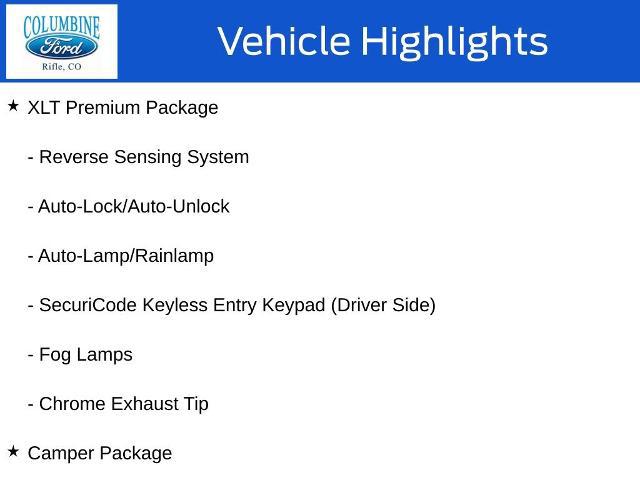 COLUMBINE
Ford
Rifle, CO

Vehicle Highlights

★ XLT Premium Package

- Reverse Sensing System

- Auto-Lock/Auto-Unlock

- Auto-Lamp/Rainlamp

- SecuriCode Keyless Entry Keypad (Driver Side)

- Fog Lamps

- Chrome Exhaust Tip

★ Camper Package